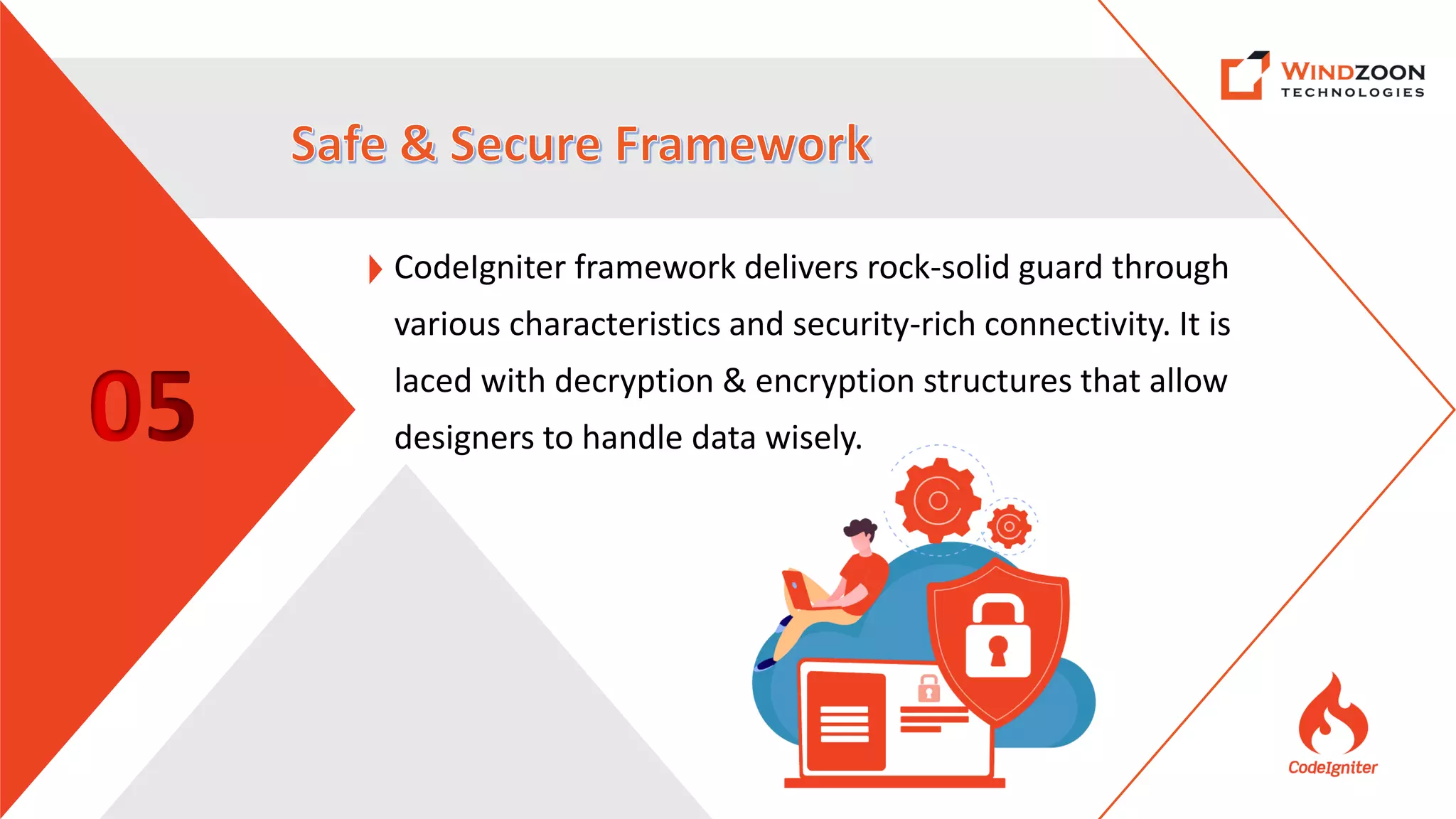 WINDZOON
TECHNOLOGIES

Safe & Secure Framework

05

CodeIgniter framework delivers rock-solid guard through various characteristics and security-rich connectivity. It is laced with decryption & encryption structures that allow designers to handle data wisely.

CodeIgniter